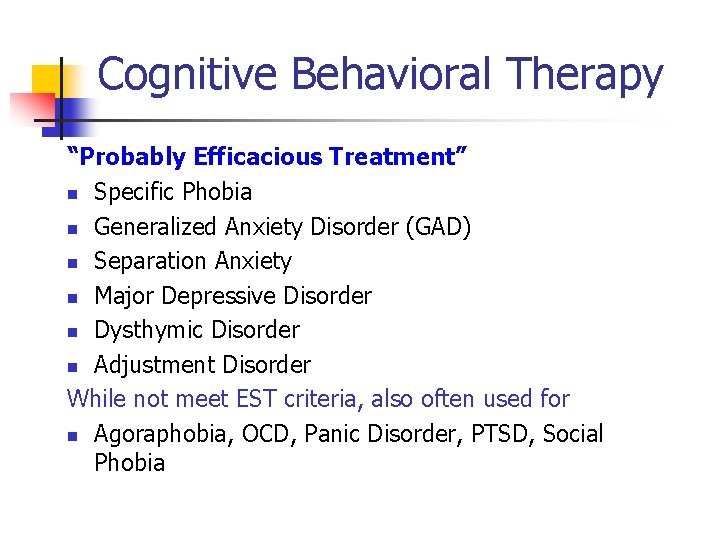 Cognitive Behavioral Therapy

"Probably Efficacious Treatment"

- Specific Phobia
- Generalized Anxiety Disorder (GAD)
- Separation Anxiety
- Major Depressive Disorder
- Dysthymic Disorder
- Adjustment Disorder

While not meet EST criteria, also often used for

- Agoraphobia, OCD, Panic Disorder, PTSD, Social Phobia